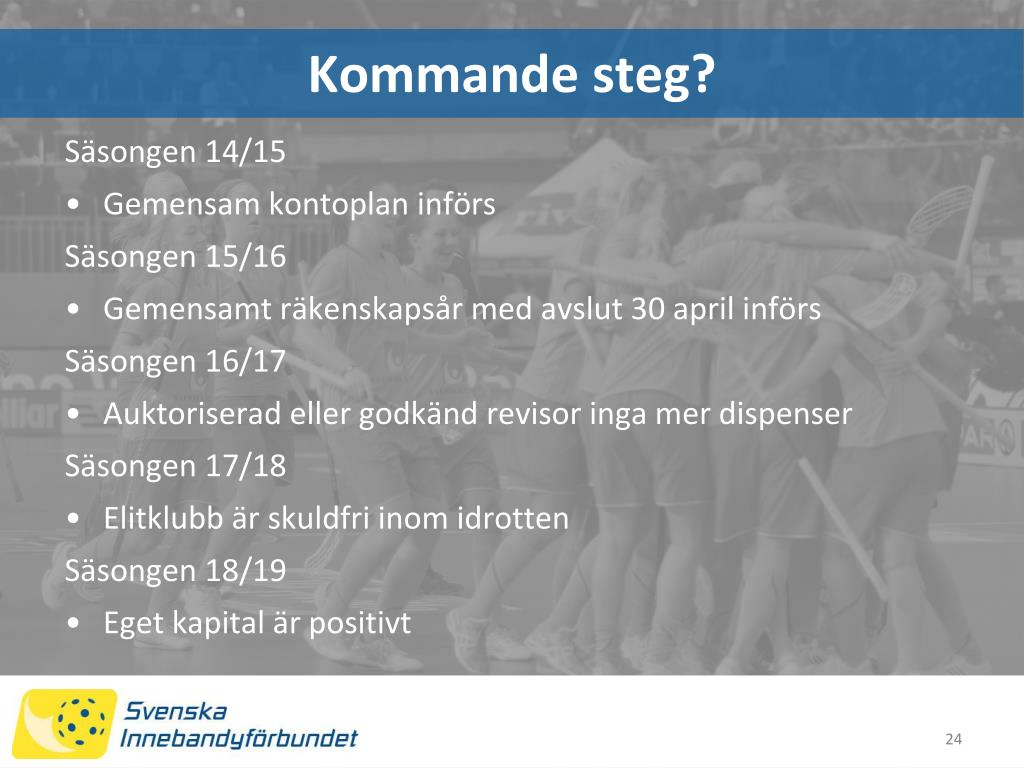 Kommande steg?

Säsongen 14/15

• Gemensam kontoplan införs

Säsongen 15/16

• Gemensamt räkenskapsår med avslut 30 april införs

Säsongen 16/17

• Auktoriserad eller godkänd revisor inga mer dispenser

Säsongen 17/18

• Elitklubb är skuldfri inom idrotten

Säsongen 18/19

• Eget kapital är positivt

Svenska Innebandyförbundet

24